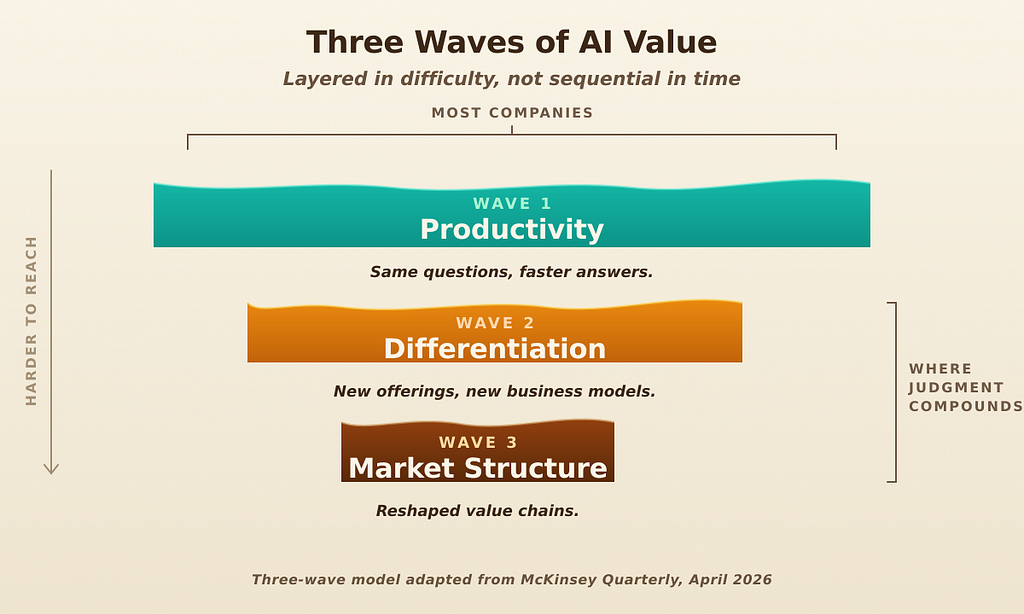 Three Waves of AI Value

Layered in difficulty, not sequential in time

MOST COMPANIES

HARDER TO REACH

WAVE 1
Productivity

Same questions, faster answers.

WAVE 2
Differentiation

New offerings, new business models.

WAVE 3
Market Structure

Reshaped value chains.

WHERE JUDGMENT COMPOUNDS

Three-wave model adapted from McKinsey Quarterly, April 2026